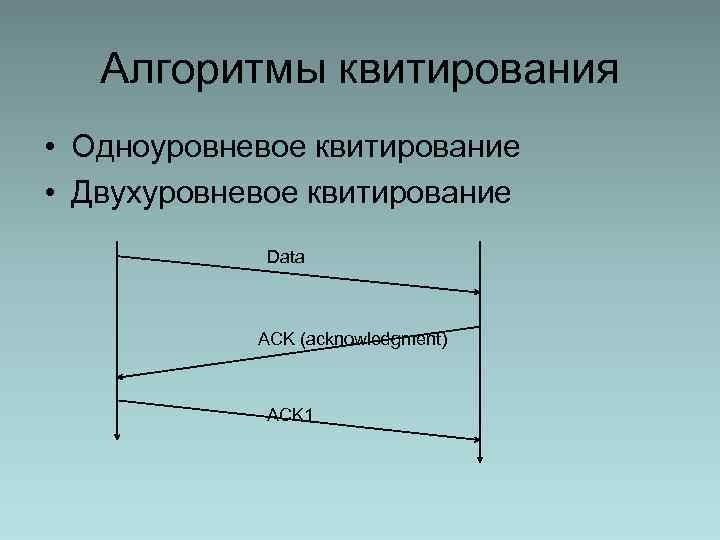 Алгоритмы квитирования

• Одноуровневое квитирование
• Двухуровневое квитирование

Data

ACK (acknowledgment)

ACK1